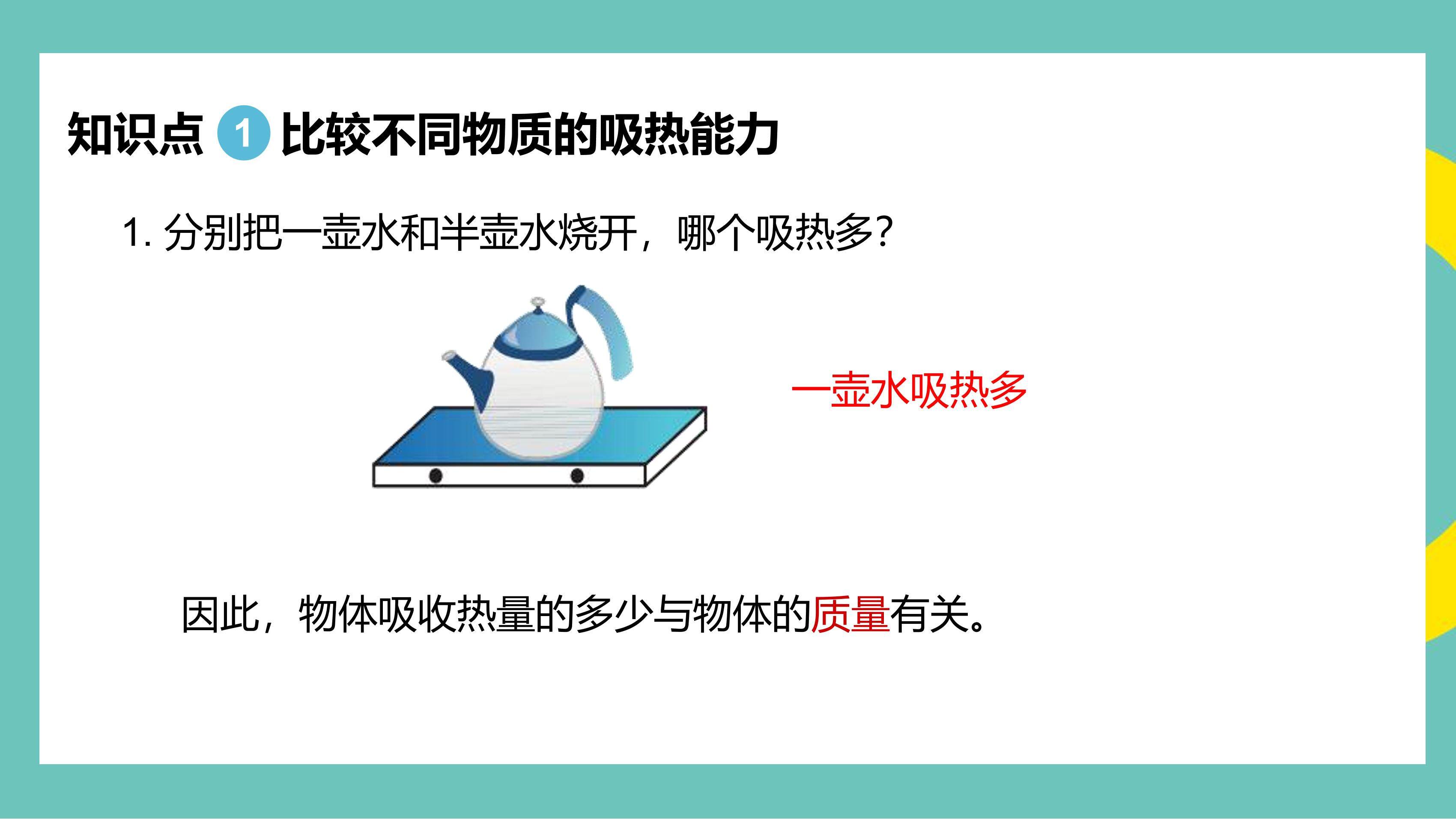 知识点 1 比较不同物质的吸热能力

1. 分别把一壶水和半壶水烧开，哪个吸热多？

一壶水吸热多

因此，物体吸收热量的多少与物体的质量有关。